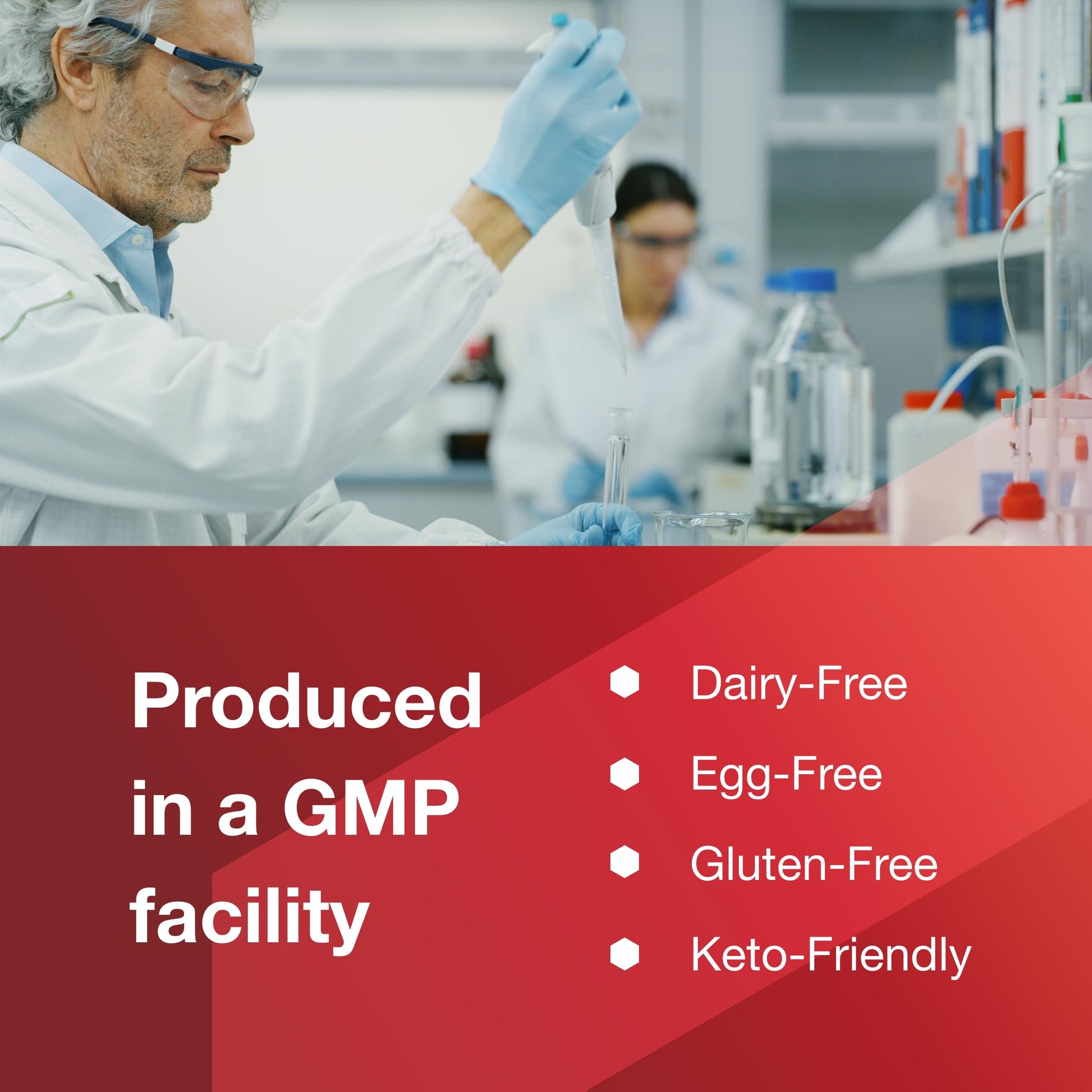 Produced in a GMP facility

Dairy-Free

Egg-Free

Gluten-Free

Keto-Friendly